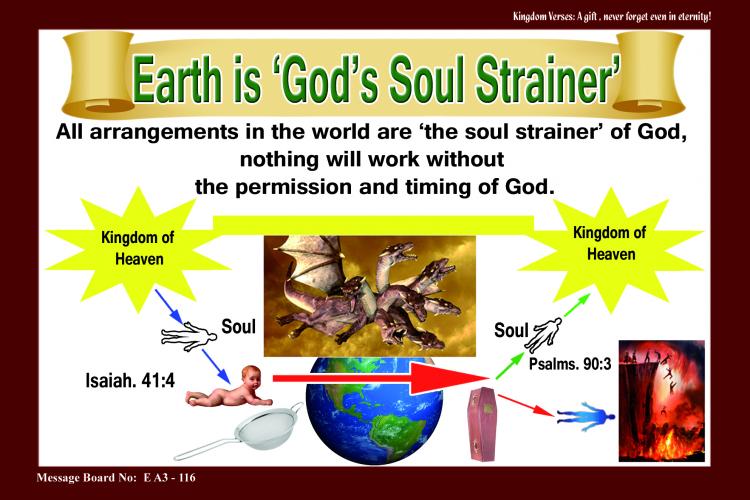 Kingdom Verses: A gift , never forget even in eternity!

Earth is 'God's Soul Strainer'

All arrangements in the world are 'the soul strainer' of God, nothing will work without the permission and timing of God.

Kingdom of Heaven

Kingdom of Heaven

Soul

Soul

Isaiah. 41:4

Psalms. 90:3

Message Board No: E A3 - 116